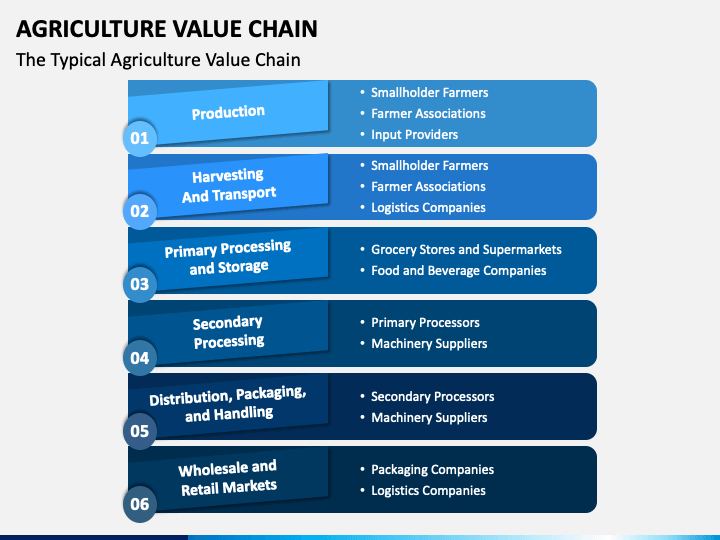 AGRICULTURE VALUE CHAIN

The Typical Agriculture Value Chain

Production
01
• Smallholder Farmers
• Farmer Associations
• Input Providers

Harvesting And Transport
02
• Smallholder Farmers
• Farmer Associations
• Logistics Companies

Primary Processing and Storage
03
• Grocery Stores and Supermarkets
• Food and Beverage Companies

Secondary Processing
04
• Primary Processors
• Machinery Suppliers

Distribution, Packaging, and Handling
05
• Secondary Processors
• Machinery Suppliers

Wholesale and Retail Markets
06
• Packaging Companies
• Logistics Companies